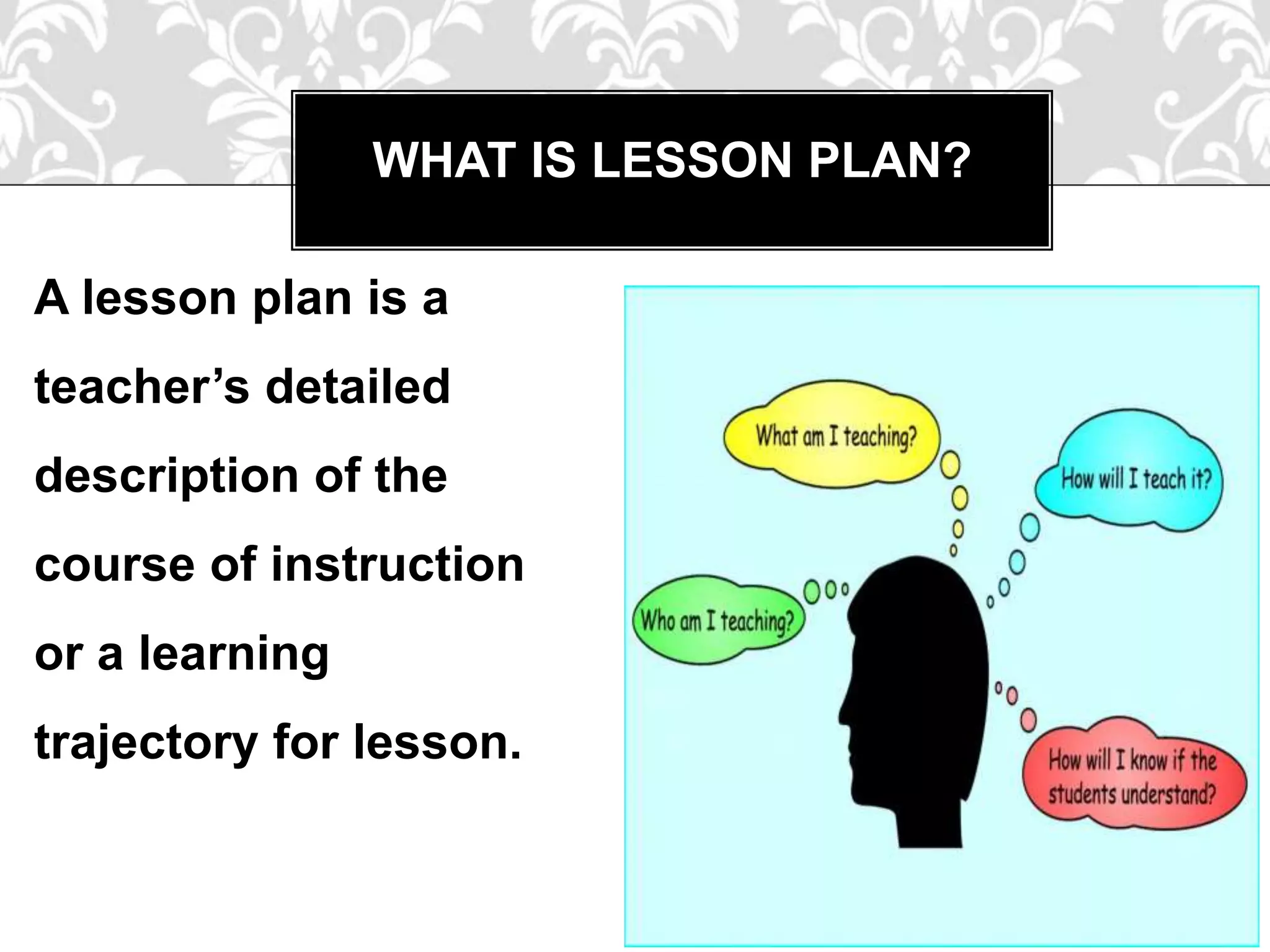 WHAT IS LESSON PLAN?

A lesson plan is a teacher's detailed description of the course of instruction or a learning trajectory for lesson.

What am I teaching?

How will I teach it?

Who am I teaching?

How will I know if the students understand?